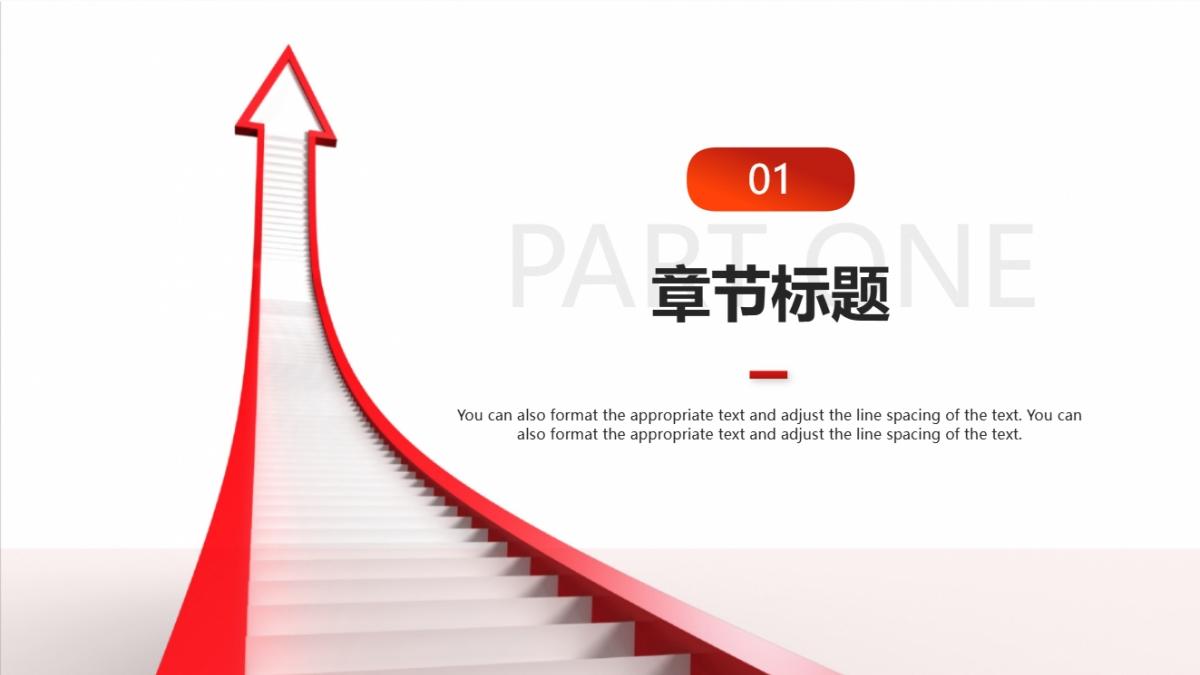 01

PART ONE

章节标题

You can also format the appropriate text and adjust the line spacing of the text. You can also format the appropriate text and adjust the line spacing of the text.